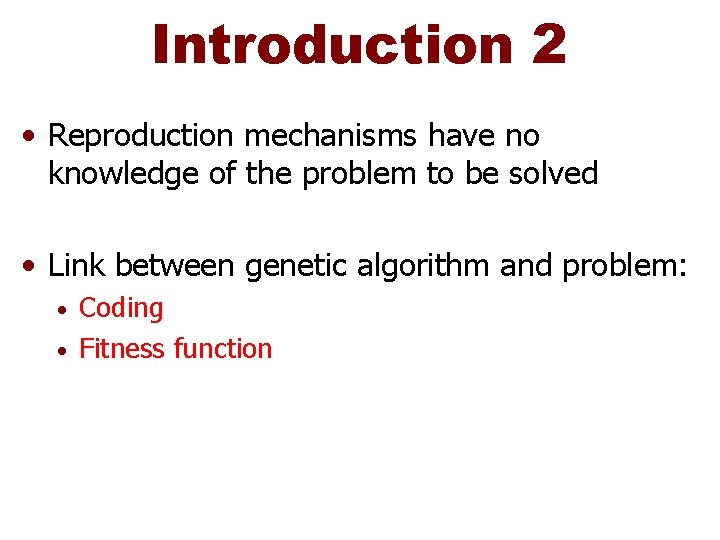 Introduction 2

• Reproduction mechanisms have no knowledge of the problem to be solved

• Link between genetic algorithm and problem:
  • Coding
  • Fitness function